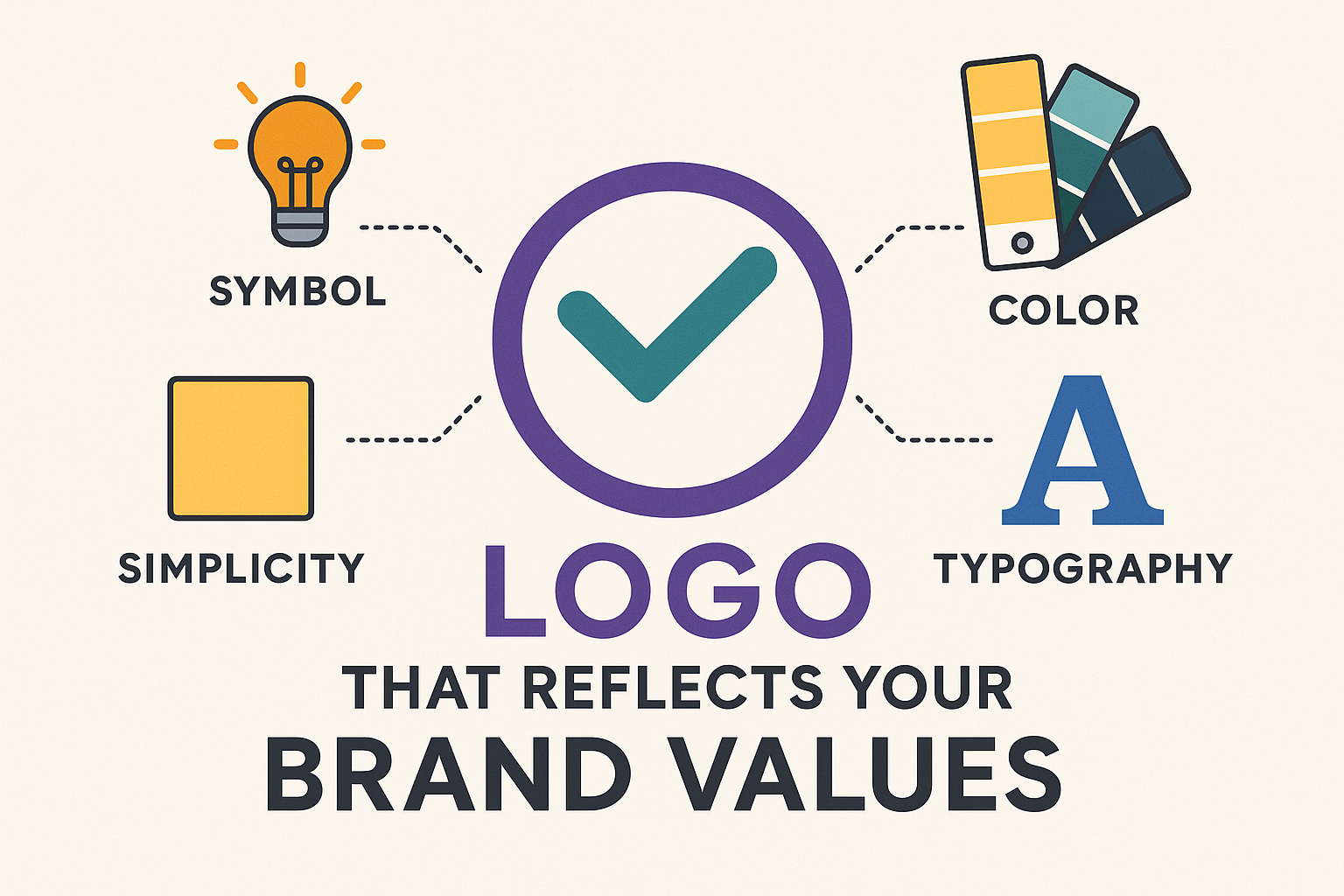 SYMBOL

COLOR

SIMPLICITY

A

TYPOGRAPHY

LOGO

THAT REFLECTS YOUR

BRAND VALUES